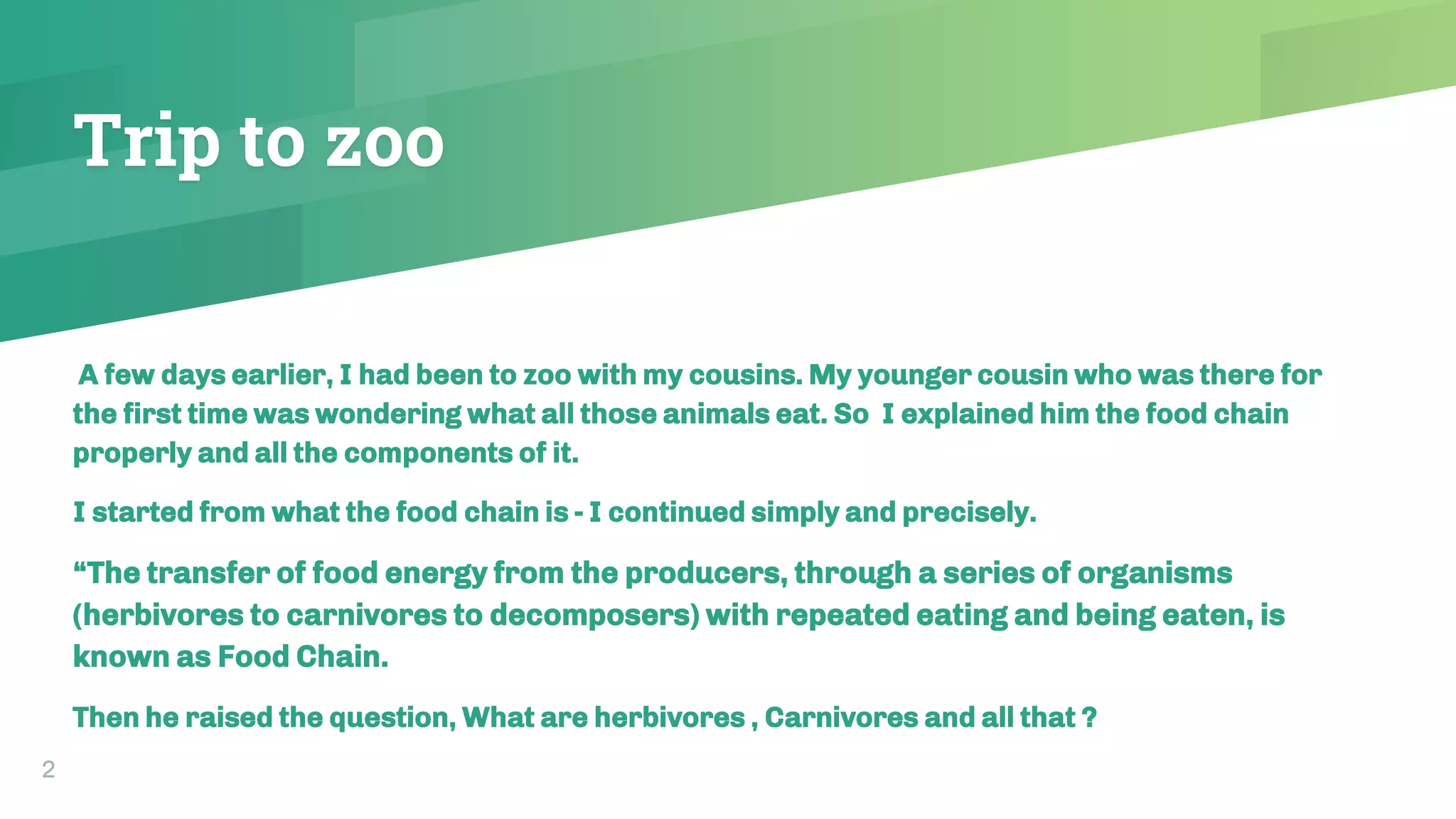 Trip to zoo

A few days earlier, I had been to zoo with my cousins. My younger cousin who was there for the first time was wondering what all those animals eat. So I explained him the food chain properly and all the components of it.

I started from what the food chain is - I continued simply and precisely.

“The transfer of food energy from the producers, through a series of organisms (herbivores to carnivores to decomposers) with repeated eating and being eaten, is known as Food Chain.

Then he raised the question, What are herbivores , Carnivores and all that ?

2